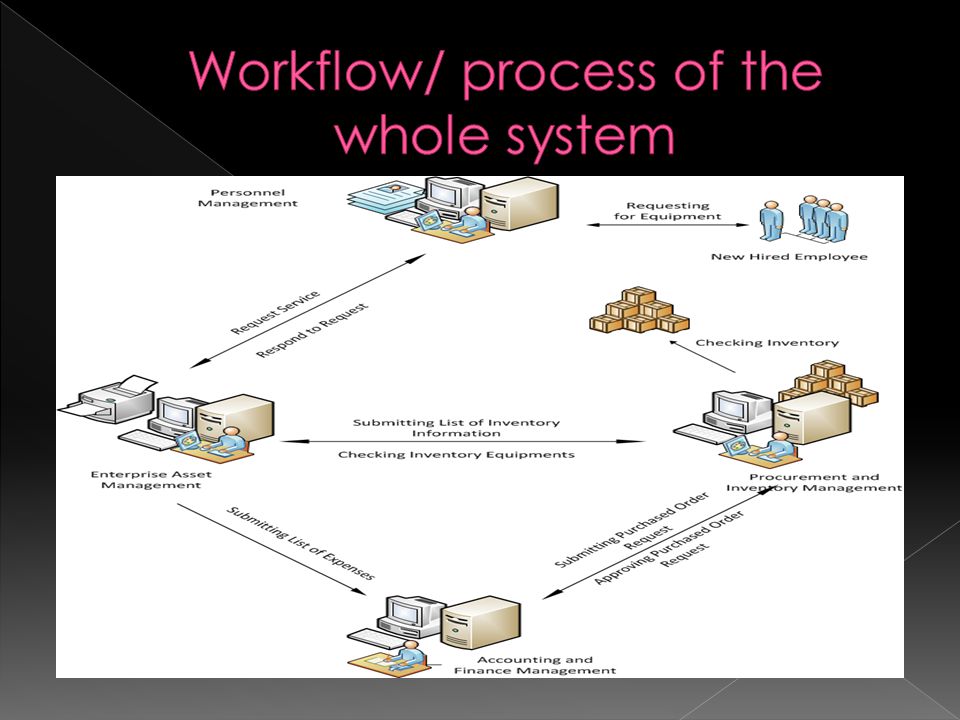 Workflow/ process of the whole system

Personnel Management

Requesting for Equipment

New Hired Employee

Request Service

Respond to Request

Checking Inventory

Submitting List of Inventory Information

Checking Inventory Equipments

Enterprise Asset Management

Procurement and Inventory Management

Submitting List of Expenses

Submitting Purchased Order Request

Approving Purchased Order Request

Accounting and Finance Management